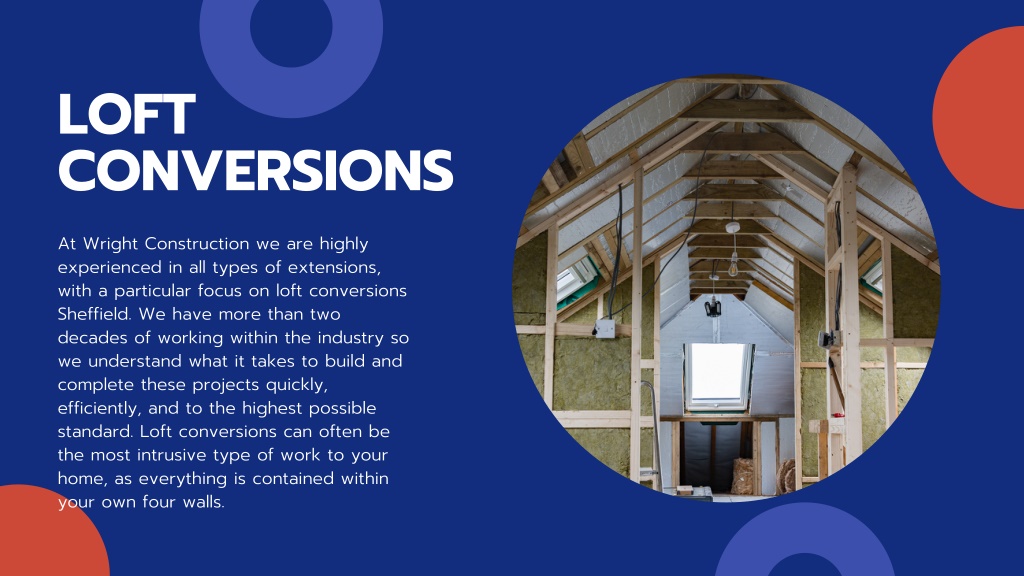 LOFT CONVERSIONS

At Wright Construction we are highly experienced in all types of extensions, with a particular focus on loft conversions Sheffield. We have more than two decades of working within the industry so we understand what it takes to build and complete these projects quickly, efficiently, and to the highest possible standard. Loft conversions can often be the most intrusive type of work to your home, as everything is contained within your own four walls.